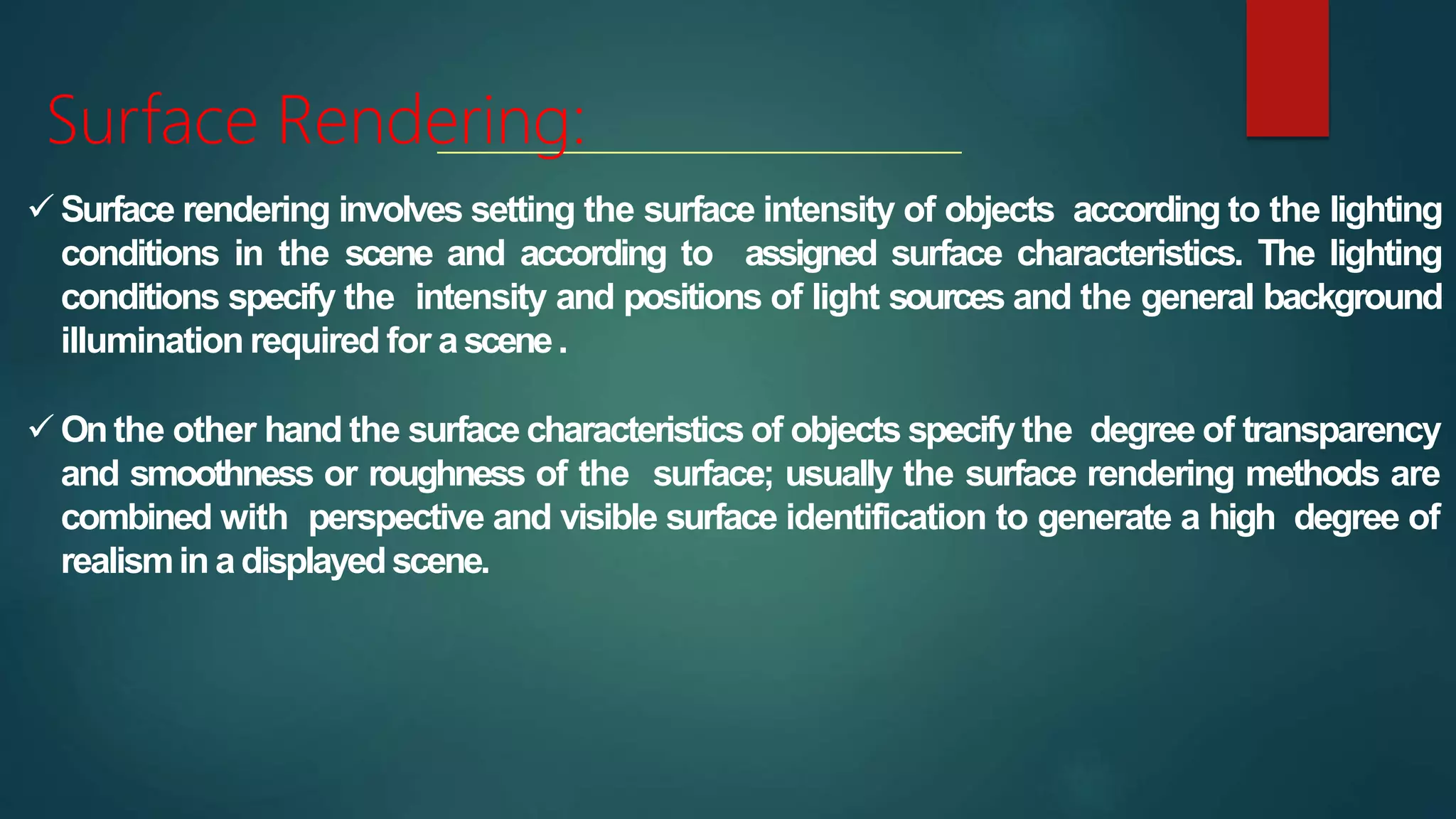 Surface Rendering:

✓ Surface rendering involves setting the surface intensity of objects according to the lighting conditions in the scene and according to assigned surface characteristics. The lighting conditions specify the intensity and positions of light sources and the general background illumination required for a scene .

✓ On the other hand the surface characteristics of objects specify the degree of transparency and smoothness or roughness of the surface; usually the surface rendering methods are combined with perspective and visible surface identification to generate a high degree of realism in a displayed scene.